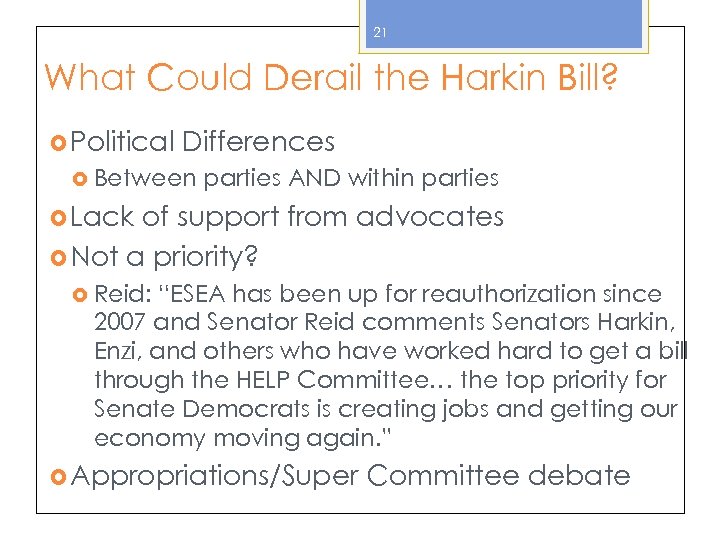 21

What Could Derail the Harkin Bill?

Political Differences
Between parties AND within parties
Lack of support from advocates
Not a priority?
Reid: "ESEA has been up for reauthorization since 2007 and Senator Reid comments Senators Harkin, Enzi, and others who have worked hard to get a bill through the HELP Committee… the top priority for Senate Democrats is creating jobs and getting our economy moving again."
Appropriations/Super Committee debate